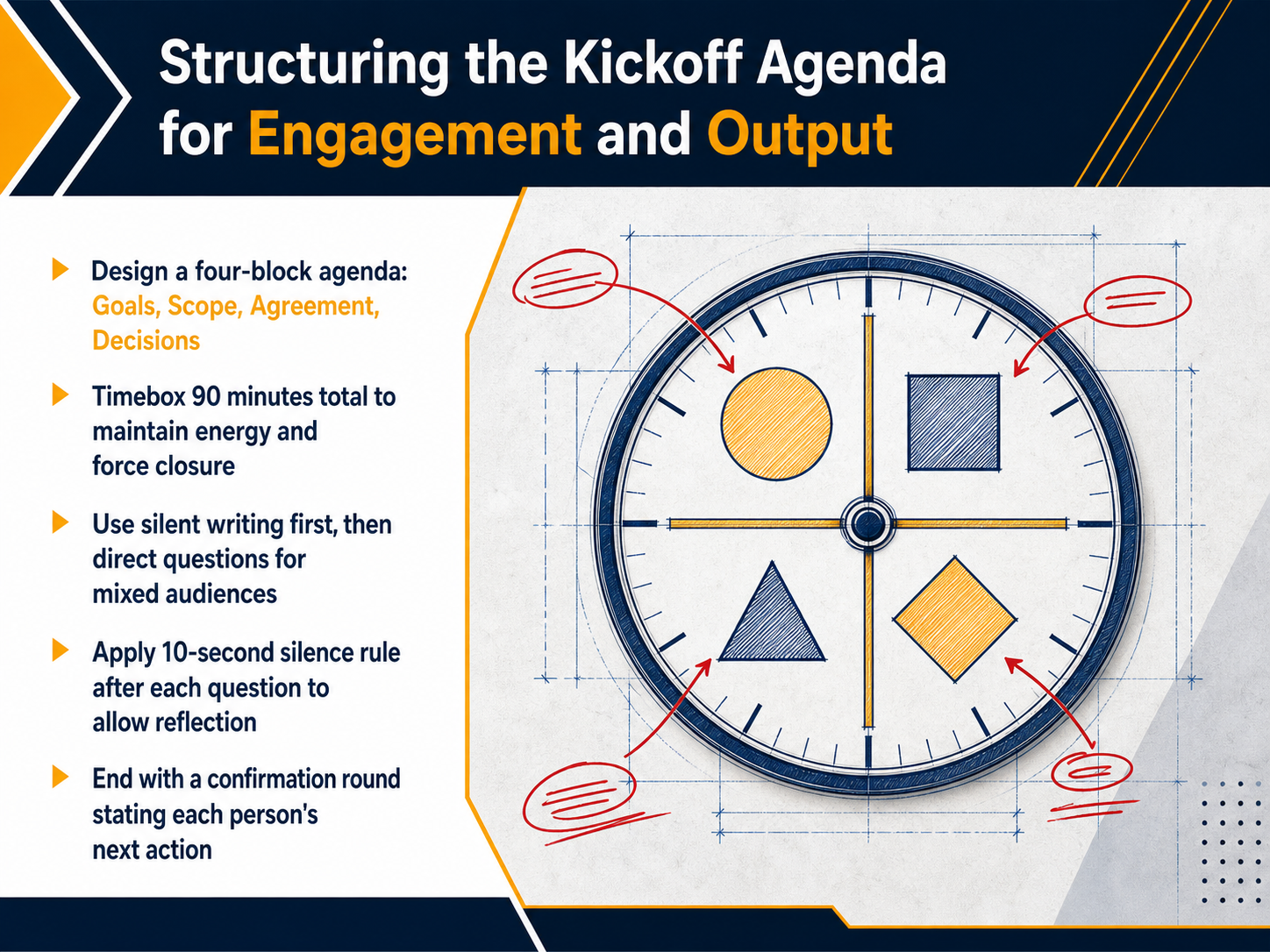 Structuring the Kickoff Agenda for Engagement and Output

Design a four-block agenda: Goals, Scope, Agreement, Decisions

Timebox 90 minutes total to maintain energy and force closure

Use silent writing first, then direct questions for mixed audiences

Apply 10-second silence rule after each question to allow reflection

End with a confirmation round stating each person's next action